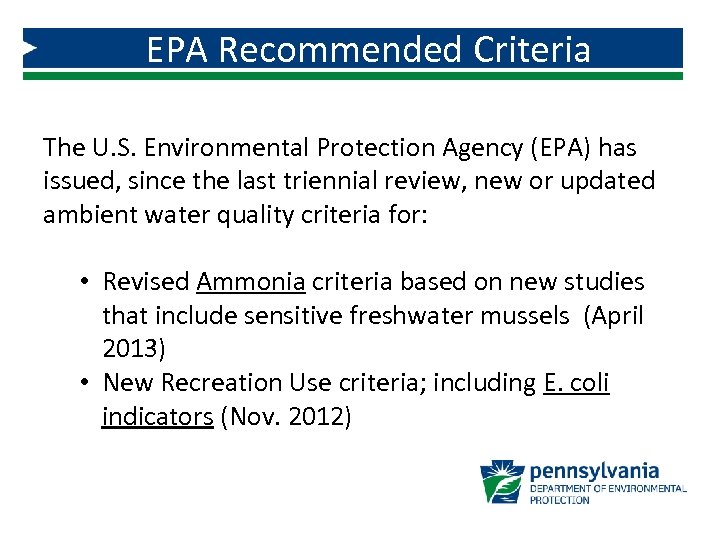 EPA Recommended Criteria

The U.S. Environmental Protection Agency (EPA) has issued, since the last triennial review, new or updated ambient water quality criteria for:

• Revised Ammonia criteria based on new studies that include sensitive freshwater mussels (April 2013)
• New Recreation Use criteria; including E. coli indicators (Nov. 2012)

pennsylvania
DEPARTMENT OF ENVIRONMENTAL PROTECTION